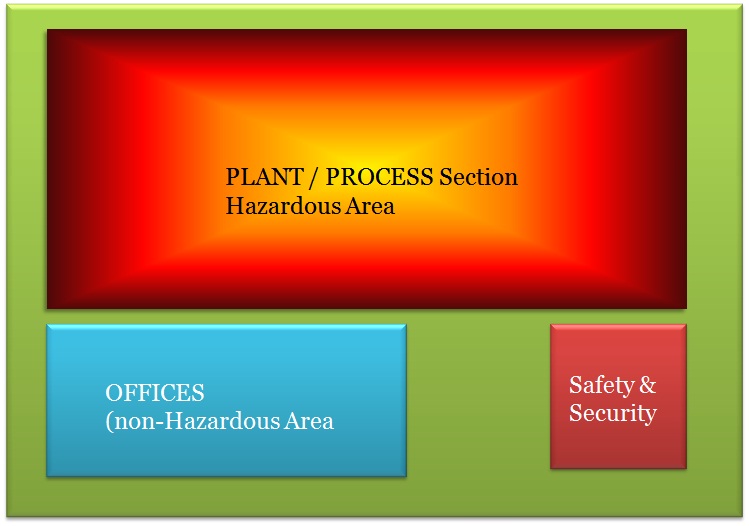 PLANT / PROCESS Section
Hazardous Area

OFFICES
(non-Hazardous Area

Safety &
Security